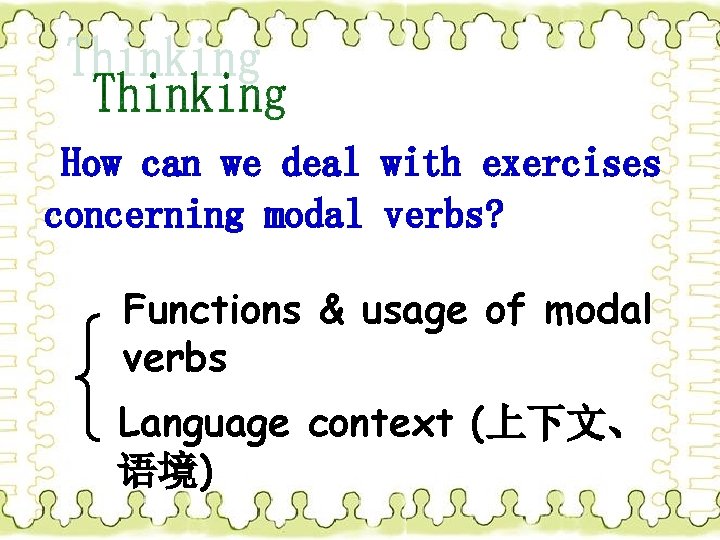 Thinking
Thinking

How can we deal with exercises concerning modal verbs?

Functions & usage of modal verbs

Language context (上下文、语境)